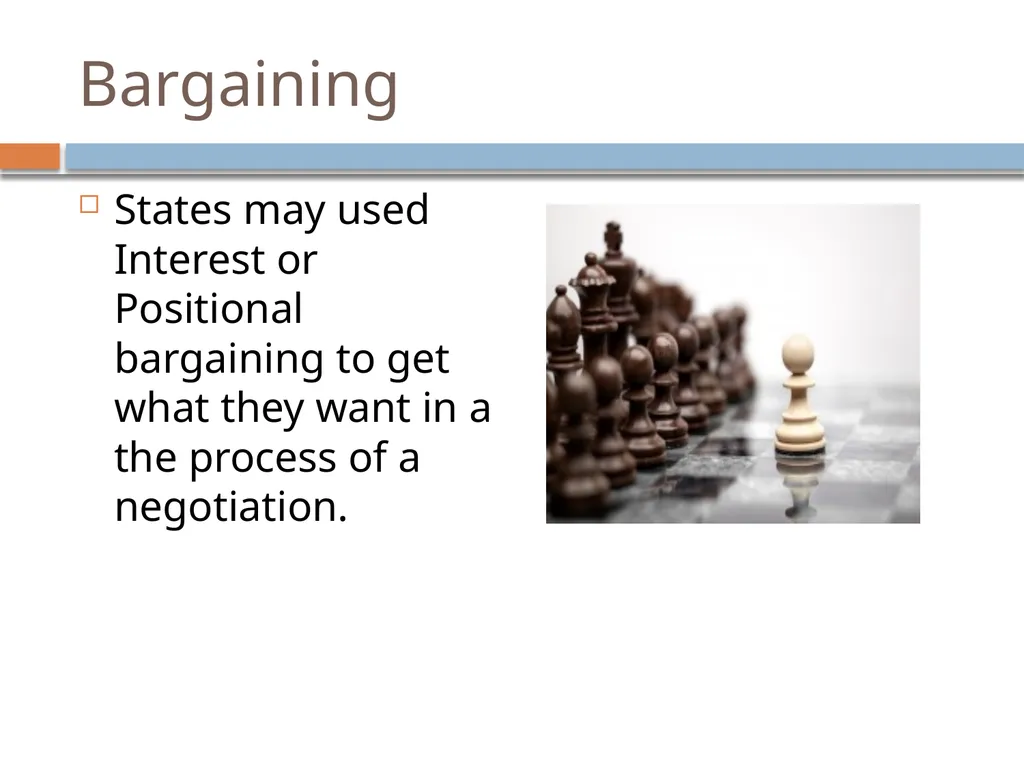 Bargaining

States may used Interest or Positional bargaining to get what they want in a the process of a negotiation.